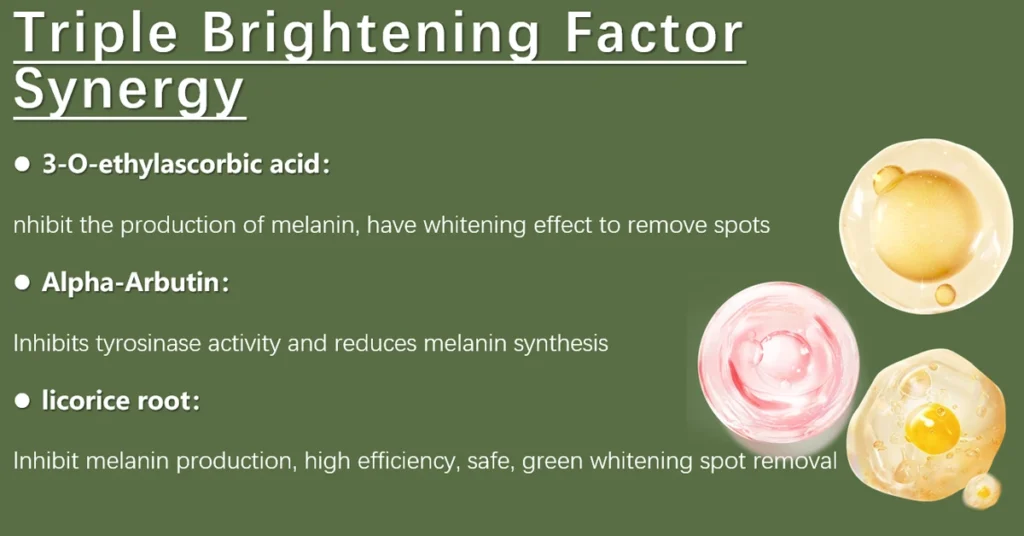 Triple Brightening Factor Synergy

● 3-O-ethylascorbic acid:

nhibit the production of melanin, have whitening effect to remove spots

● Alpha-Arbutin:

Inhibits tyrosinase activity and reduces melanin synthesis

● licorice root:

Inhibit melanin production, high efficiency, safe, green whitening spot removal